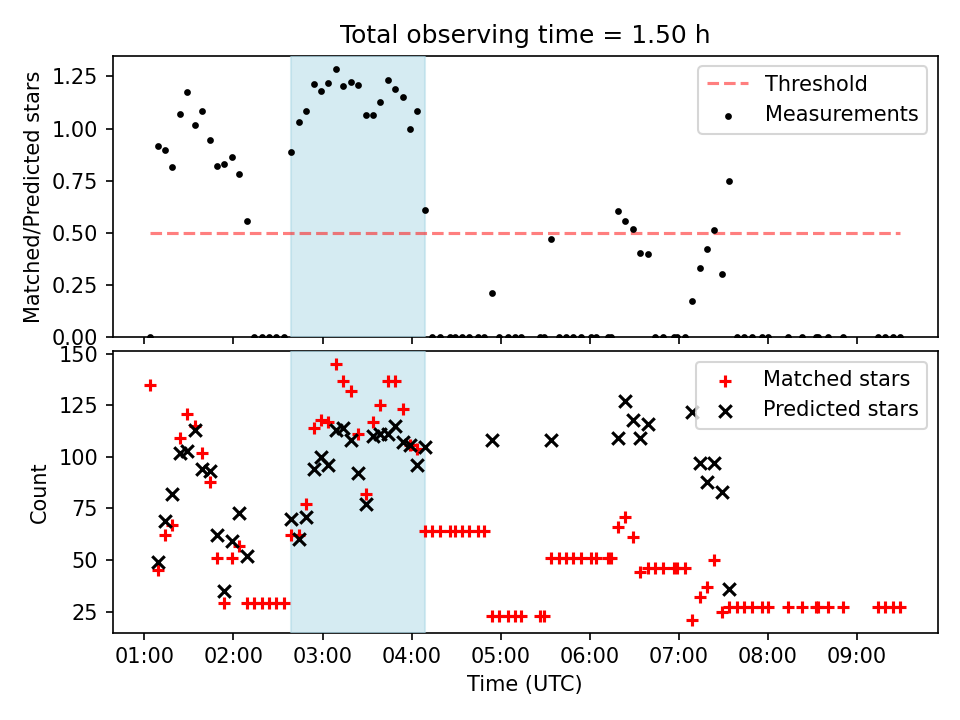 Total observing time = 1.50 h

Matched/Predicted stars

1.25
1.00
0.75
0.50
0.25
0.00

Threshold
Measurements

Count

150
125
100
75
50
25

Matched stars
Predicted stars

01:00
02:00
03:00
04:00
05:00
06:00
07:00
08:00
09:00

Time (UTC)